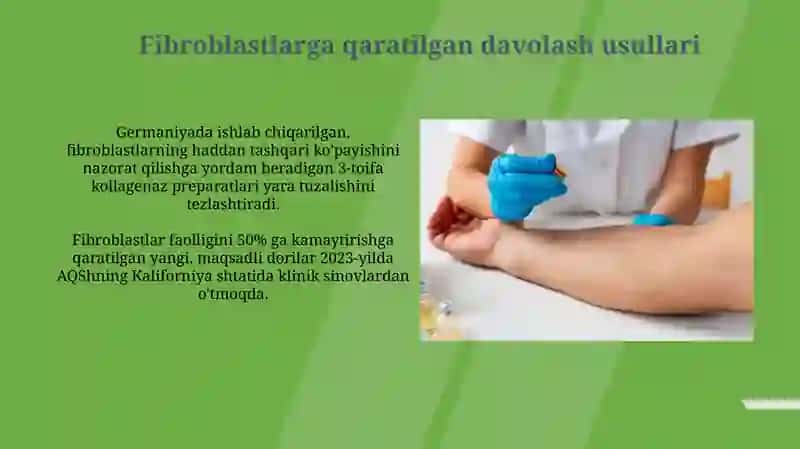 Fibroblastlarga qaratilgan davolash usullari

Germaniyada ishlab chiqarilgan, fibroblastlarning haddan tashqari ko'payishini nazorat qilishga yordam beradigan 3-toifa kollagenaz preparatlari yara tuzalishini tezlashtiradi.

Fibroblastlar faolligini 50% ga kamaytirishga qaratilgan yangi, maqsadli dorilar 2023-yilda AQShning Kaliforniya shtatida klinik sinovlardan o'tmoqda.